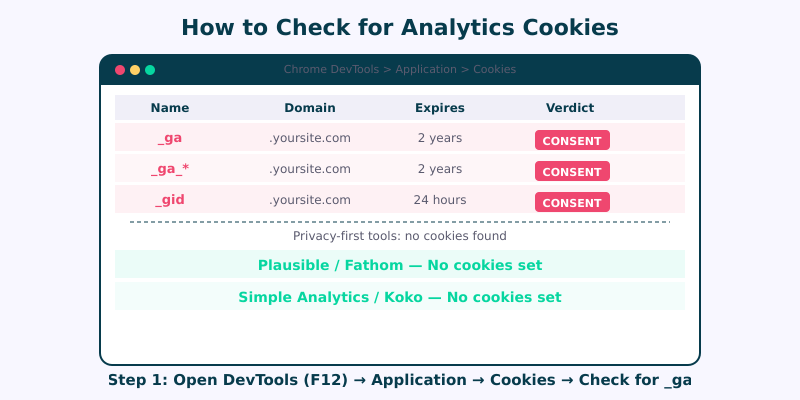 How to Check for Analytics Cookies

Chrome DevTools > Application > Cookies

| Name | Domain | Expires | Verdict |
|---|---|---|---|
| _ga | .yoursite.com | 2 years | CONSENT |
| _ga_* | .yoursite.com | 2 years | CONSENT |
| _gid | .yoursite.com | 24 hours | CONSENT |

Privacy-first tools: no cookies found

Plausible / Fathom — No cookies set

Simple Analytics / Koko — No cookies set

Step 1: Open DevTools (F12) → Application → Cookies → Check for _ga